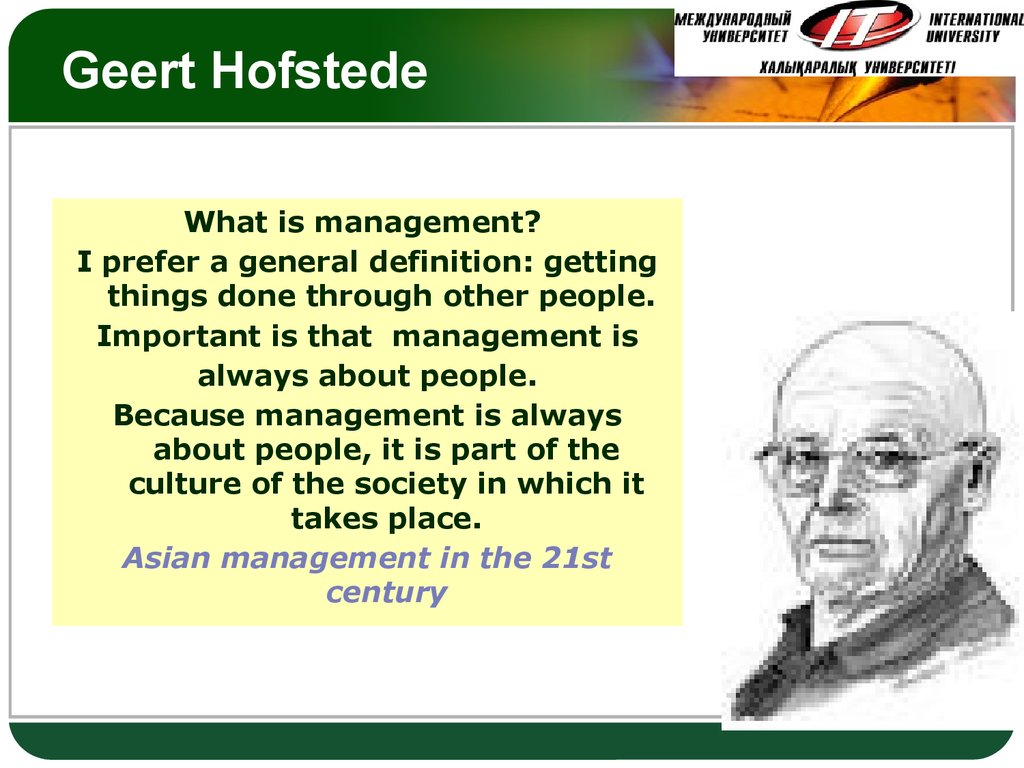 Geert Hofstede

МЕЖДУНАРОДНЫЙ УНИВЕРСИТЕТ IT INTERNATIONAL UNIVERSITY
ХАЛЫҚАРАЛЫҚ УНИВЕРСИТЕТІ

What is management?

I prefer a general definition: getting things done through other people.

Important is that management is always about people.

Because management is always about people, it is part of the culture of the society in which it takes place.

Asian management in the 21st century